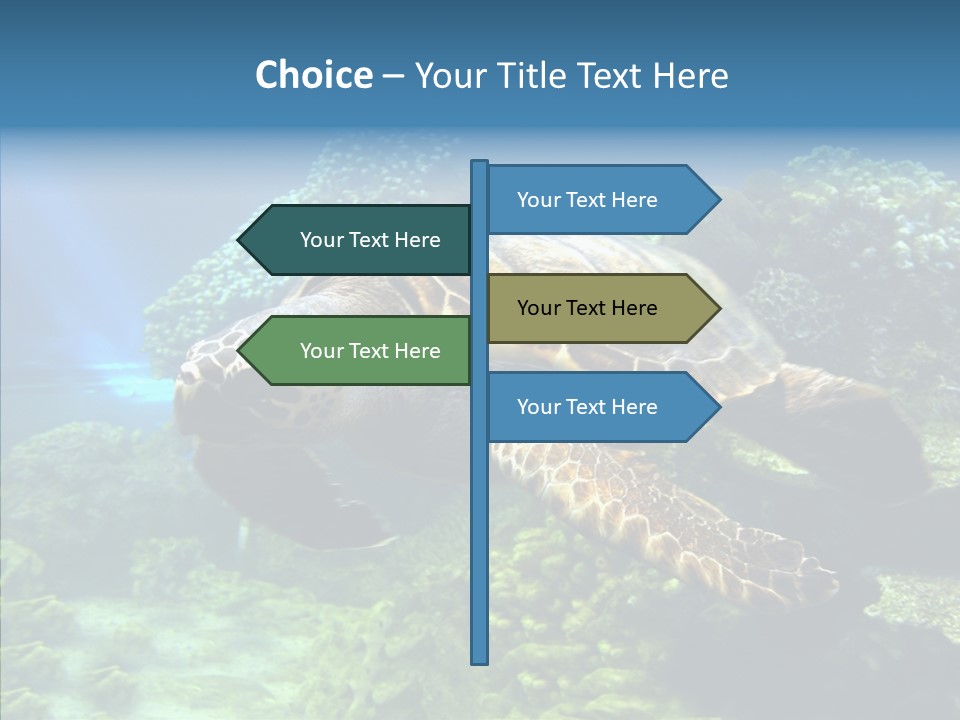 Choice – Your Title Text Here

Your Text Here

Your Text Here

Your Text Here

Your Text Here

Your Text Here